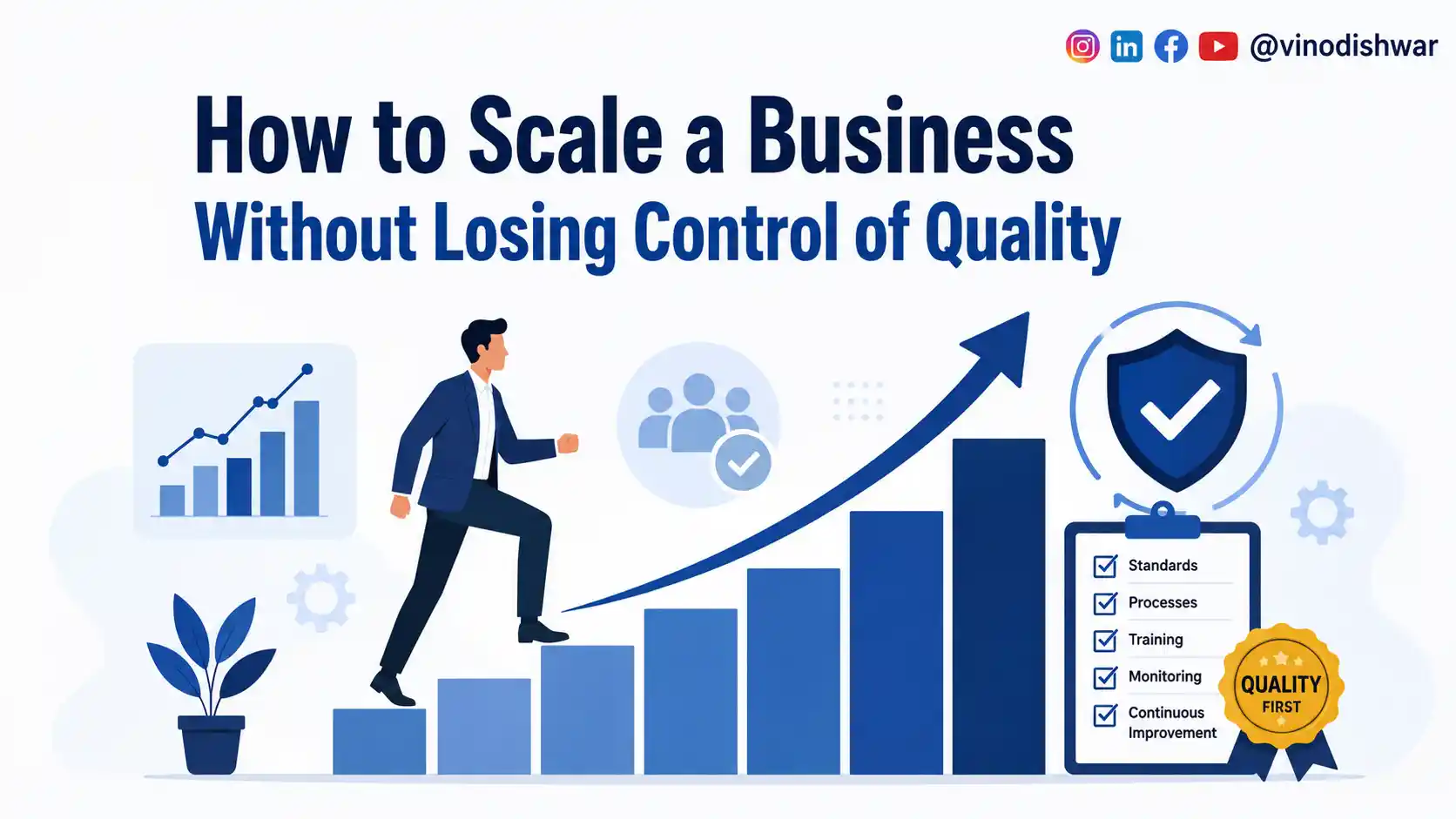 @vinodishwar

How to Scale a Business
Without Losing Control of Quality

Standards
Processes
Training
Monitoring
Continuous Improvement

QUALITY
FIRST